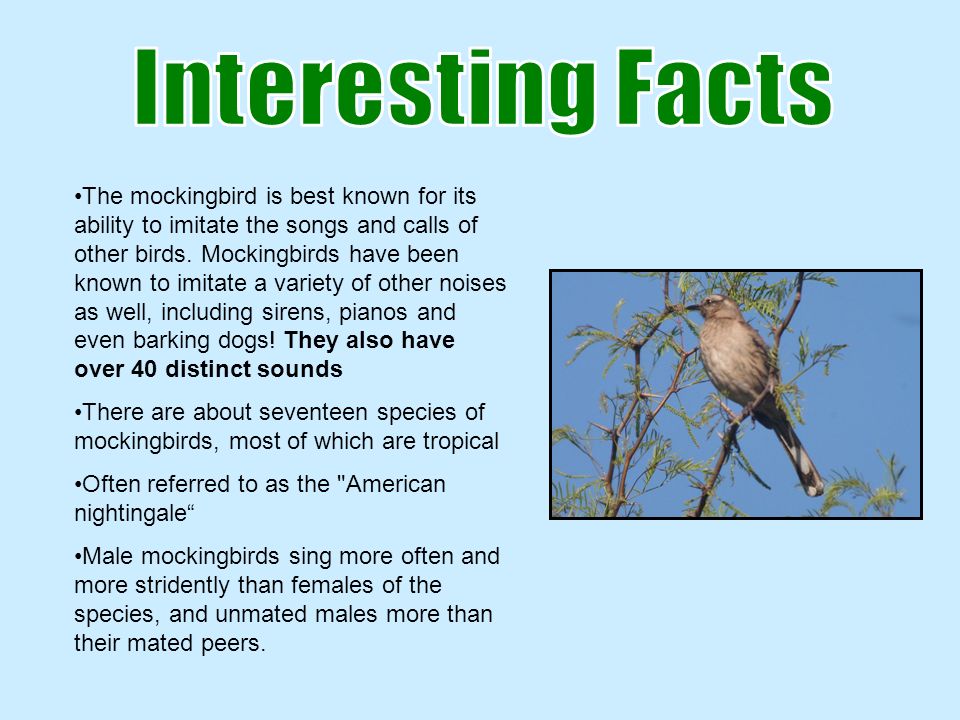 Interesting Facts

•The mockingbird is best known for its ability to imitate the songs and calls of other birds. Mockingbirds have been known to imitate a variety of other noises as well, including sirens, pianos and even barking dogs! They also have over 40 distinct sounds

•There are about seventeen species of mockingbirds, most of which are tropical

•Often referred to as the "American nightingale“

•Male mockingbirds sing more often and more stridently than females of the species, and unmated males more than their mated peers.